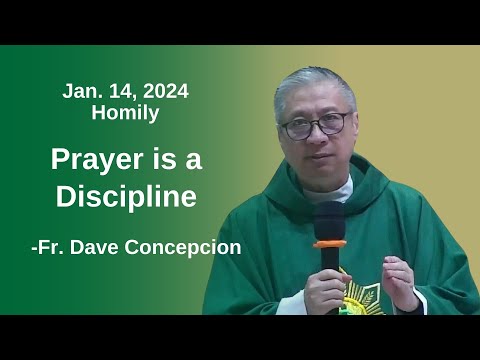 Jan. 14, 2024
Homily

Prayer is a Discipline

-Fr. Dave Concepcion